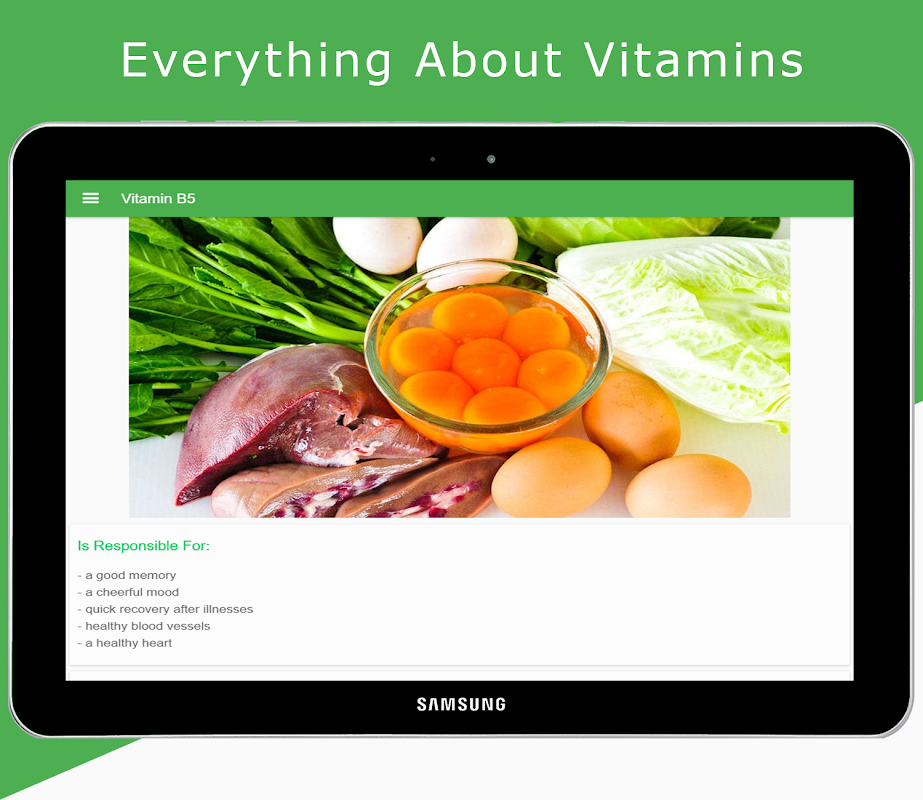 Everything About Vitamins

Vitamin B5

Is Responsible For:

- a good memory
- a cheerful mood
- quick recovery after illnesses
- healthy blood vessels
- a healthy heart

SAMSUNG